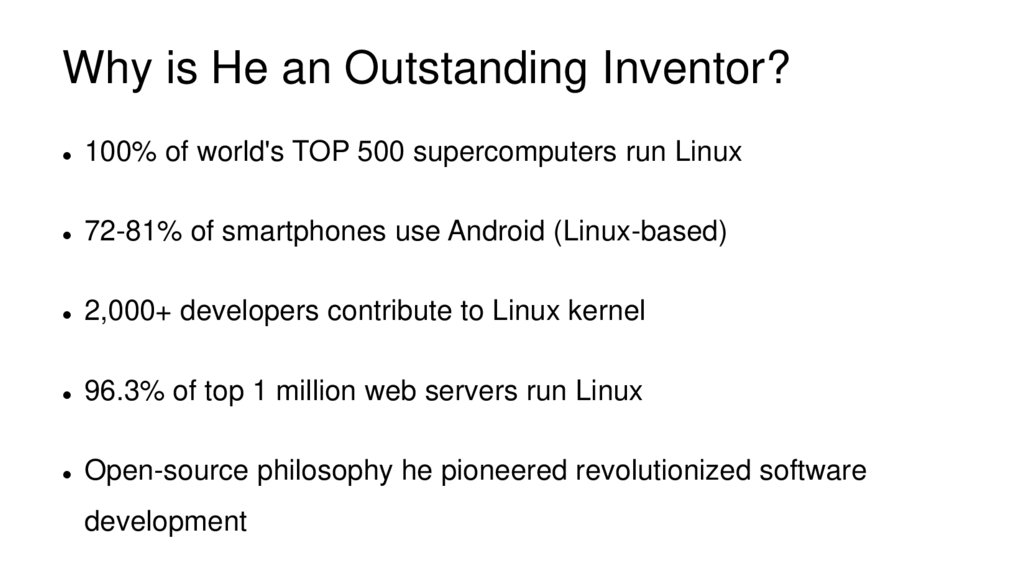 Why is He an Outstanding Inventor?

• 100% of world's TOP 500 supercomputers run Linux

• 72-81% of smartphones use Android (Linux-based)

• 2,000+ developers contribute to Linux kernel

• 96.3% of top 1 million web servers run Linux

• Open-source philosophy he pioneered revolutionized software development